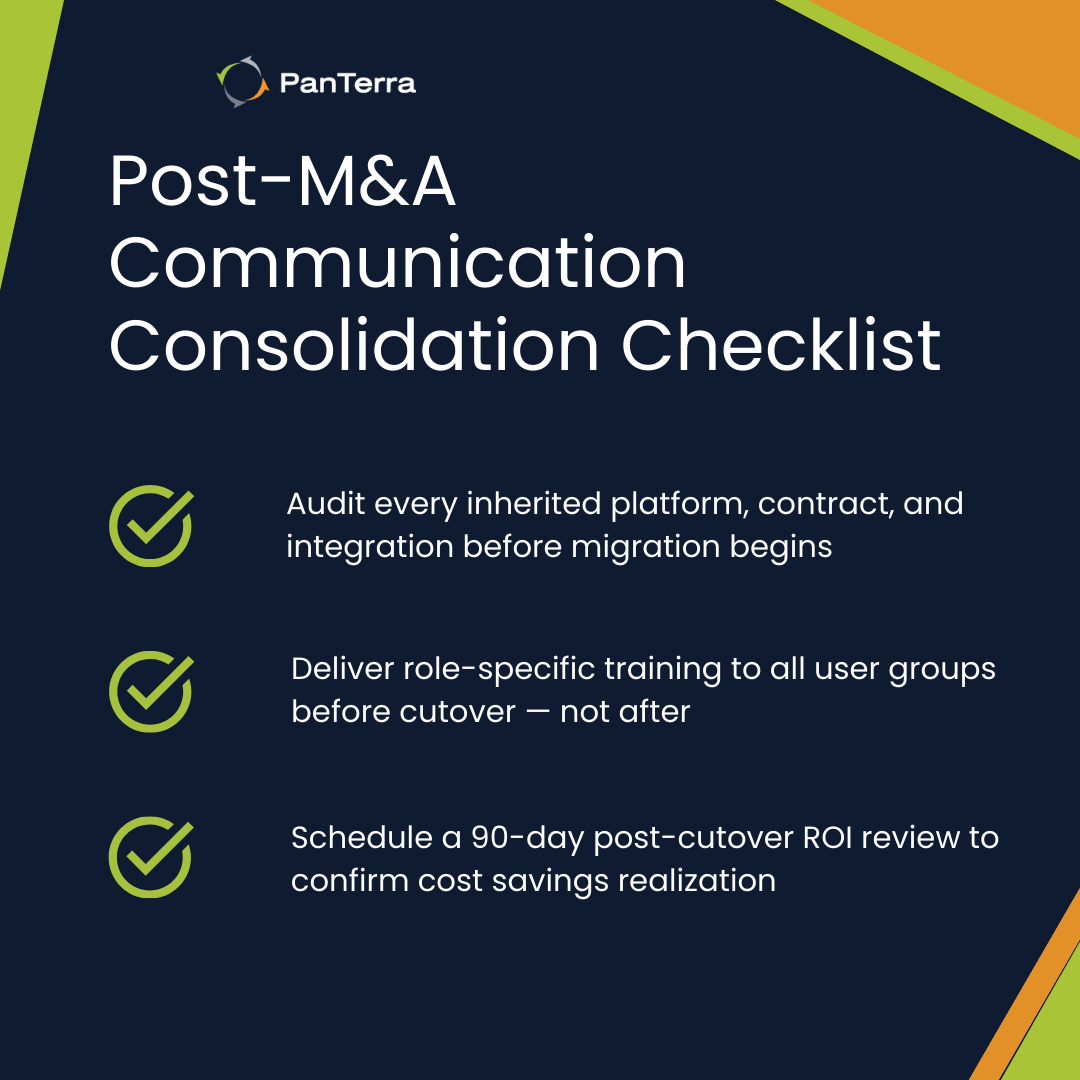 PanTerra

Post-M&A Communication Consolidation Checklist

Audit every inherited platform, contract, and integration before migration begins

Deliver role-specific training to all user groups before cutover — not after

Schedule a 90-day post-cutover ROI review to confirm cost savings realization